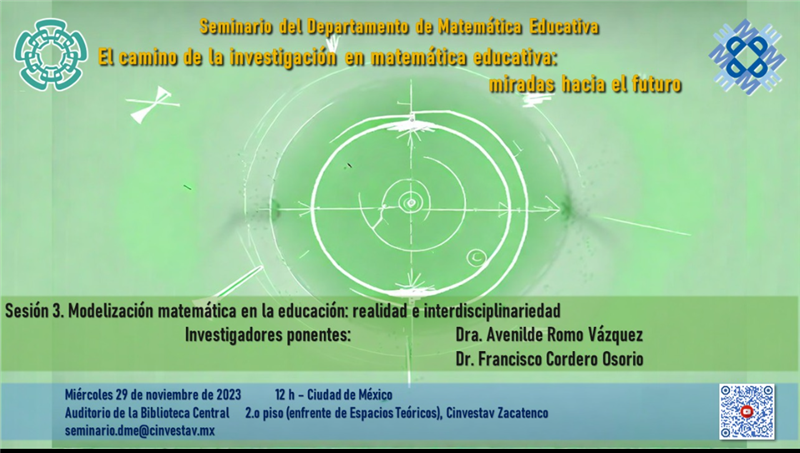 Seminario del Departamento de Matemática Educativa

El camino de la investigación en matemática educativa: miradas hacia el futuro

Sesión 3. Modelización matemática en la educación: realidad e interdisciplinariedad

Investigadores ponentes: Dra. Avenilde Romo Vázquez

Dr. Francisco Cordero Osorio

Miércoles 29 de noviembre de 2023 12 h – Ciudad de México

Auditorio de la Biblioteca Central 2.o piso (enfrente de Espacios Teóricos), Cinvestav Zacatenco

seminario.dme@cinvestav.mx